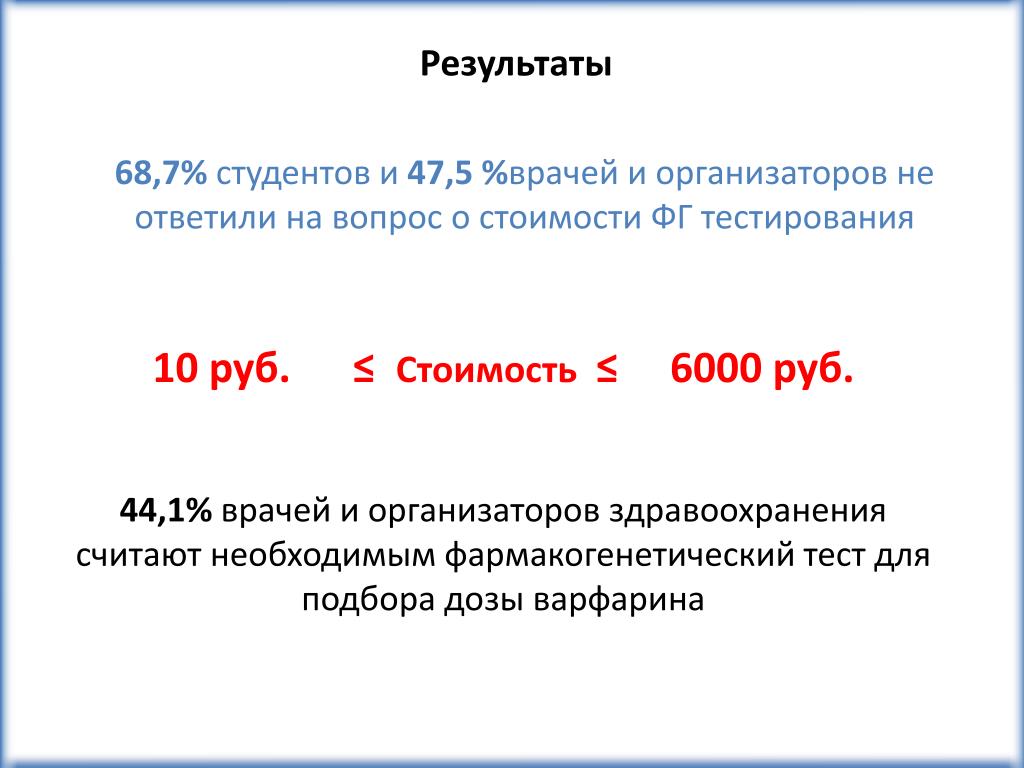 Результаты

68,7% студентов и 47,5 %врачей и организаторов не ответили на вопрос о стоимости ФГ тестирования

10 руб. ≤ Стоимость ≤ 6000 руб.

44,1% врачей и организаторов здравоохранения считают необходимым фармакогенетический тест для подбора дозы варфарина